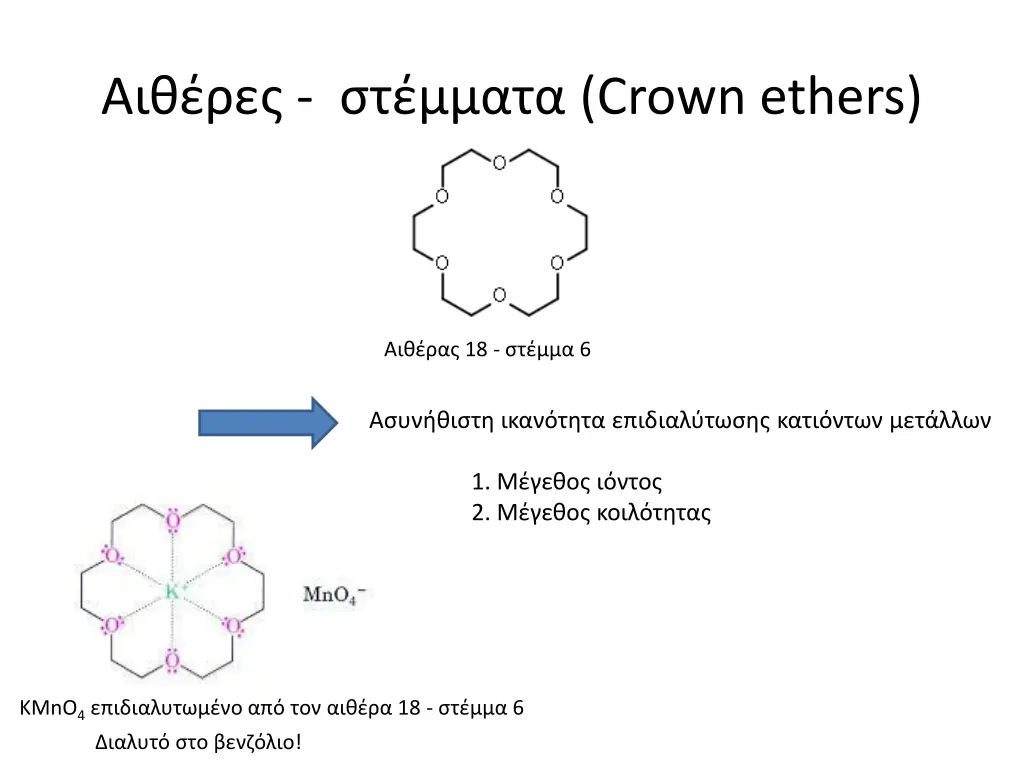 Αιθέρες - στέμματα (Crown ethers)

O O O O O O

Αιθέρας 18 - στέμμα 6

Ασυνήθιστη ικανότητα επιδιαλύτωσης κατιόντων μετάλλων

1. Μέγεθος ιόντος
2. Μέγεθος κοιλότητας

O O O O O O $K^+$ $MnO_4^-$

$KMnO_4$ επιδιαλυτωμένο από τον αιθέρα 18 - στέμμα 6

Διαλυτό στο βενζόλιο!